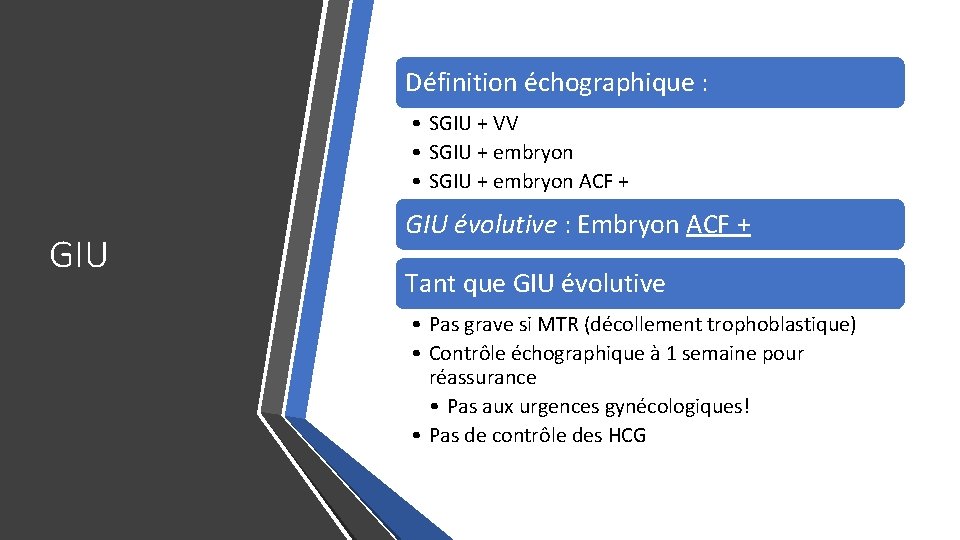 GIU

Définition échographique :

• SGIU + VV
• SGIU + embryon
• SGIU + embryon ACF +

GIU évolutive : Embryon ACF +

Tant que GIU évolutive

• Pas grave si MTR (décollement trophoblastique)
• Contrôle échographique à 1 semaine pour réassurance
  • Pas aux urgences gynécologiques!
• Pas de contrôle des HCG